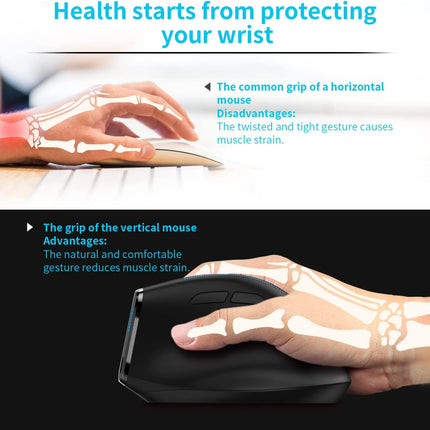 Health starts from protecting your wrist

The common grip of a horizontal mouse
Disadvantages:
The twisted and tight gesture causes muscle strain.

The grip of the vertical mouse
Advantages:
The natural and comfortable gesture reduces muscle strain.